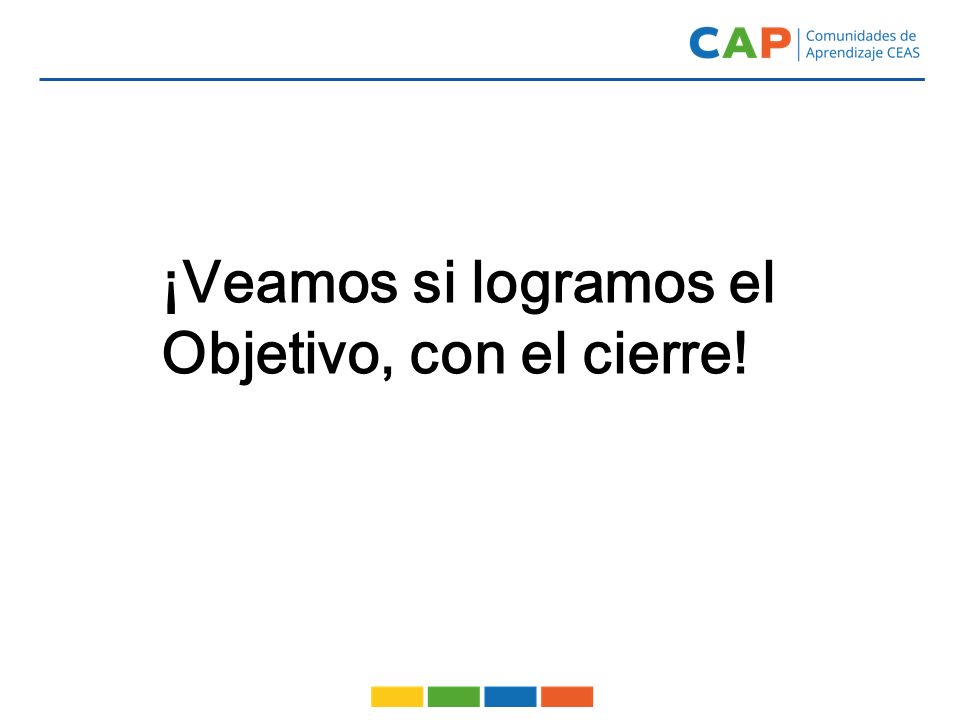 CAP Comunidades de Aprendizaje CEAS

¡Veamos si logramos el Objetivo, con el cierre!